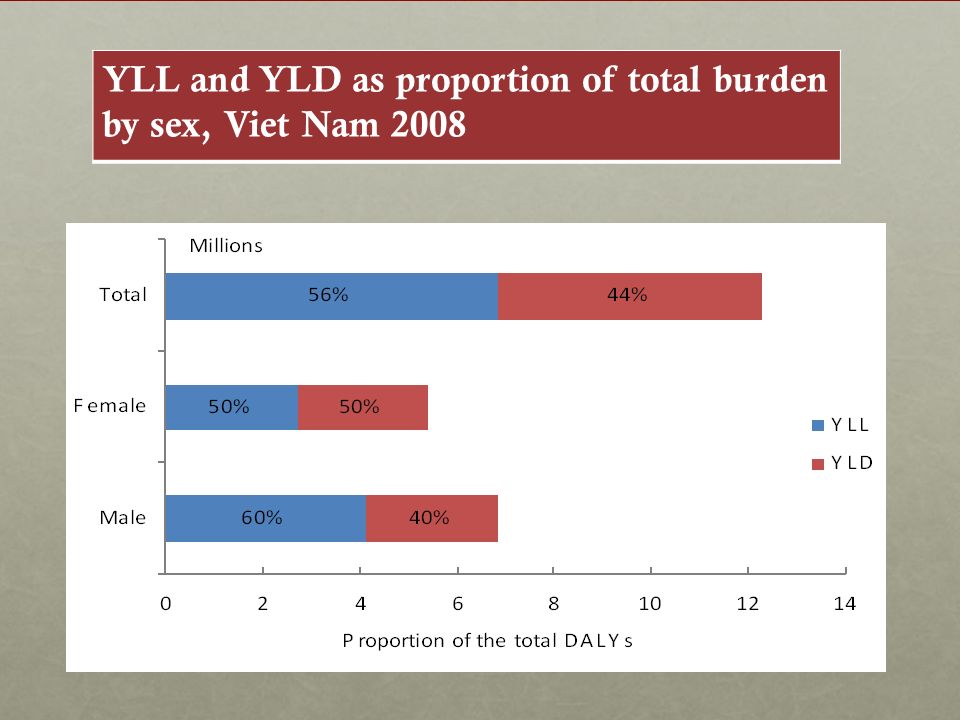 YLL and YLD as proportion of total burden by sex, Viet Nam 2008

Millions

Total
56%
44%

Female
50%
50%

Male
60%
40%

YLL
YLD

0
2
4
6
8
10
12
14

Proportion of the total DALYs